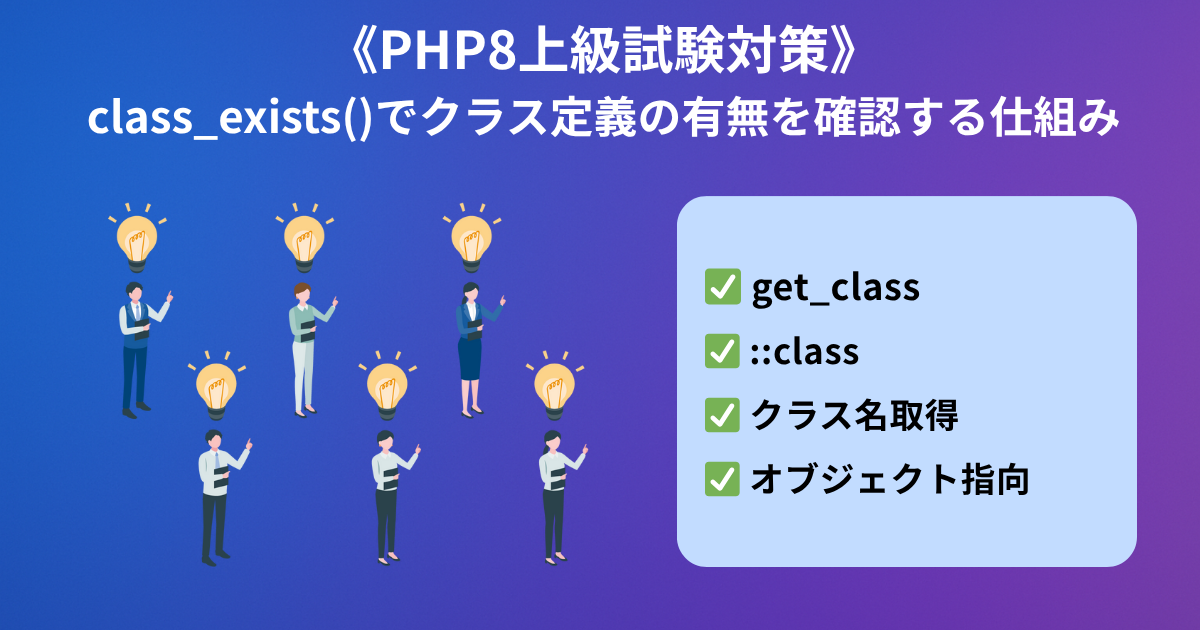 《PHP8上級試験対策》
class_exists()でクラス定義の有無を確認する仕組み

✅ get_class
✅ ::class
✅ クラス名取得
✅ オブジェクト指向